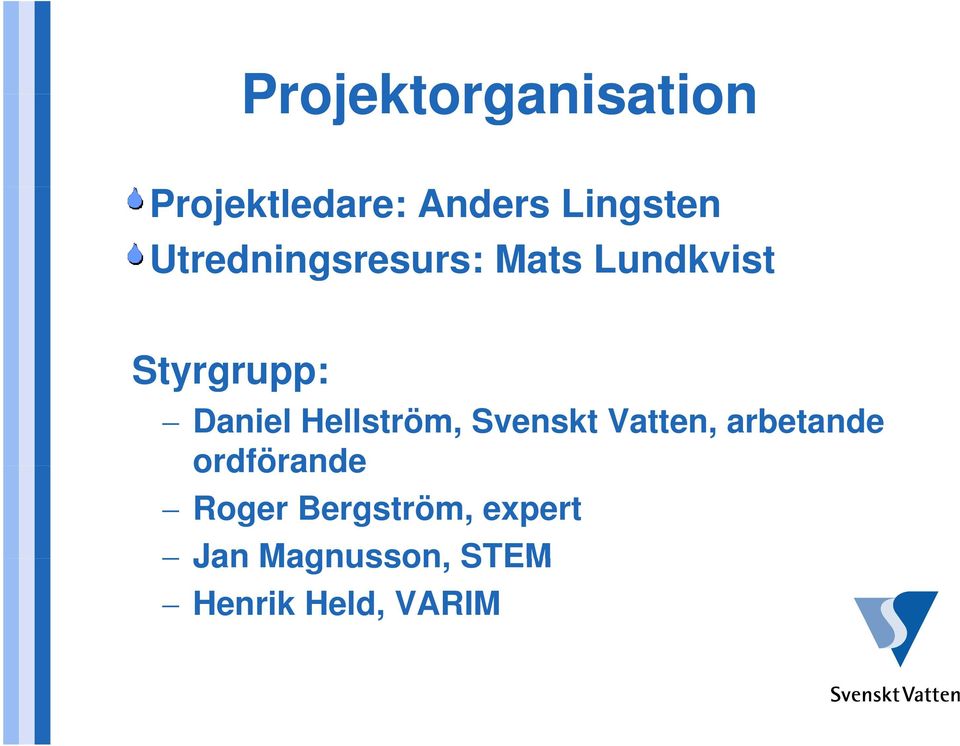 Projektorganisation

Projektledare: Anders Lingsten

Utredningsresurs: Mats Lundkvist

Styrgrupp:

– Daniel Hellström, Svenskt Vatten, arbetande ordförande

– Roger Bergström, expert

– Jan Magnusson, STEM

– Henrik Held, VARIM

Svenskt Vatten